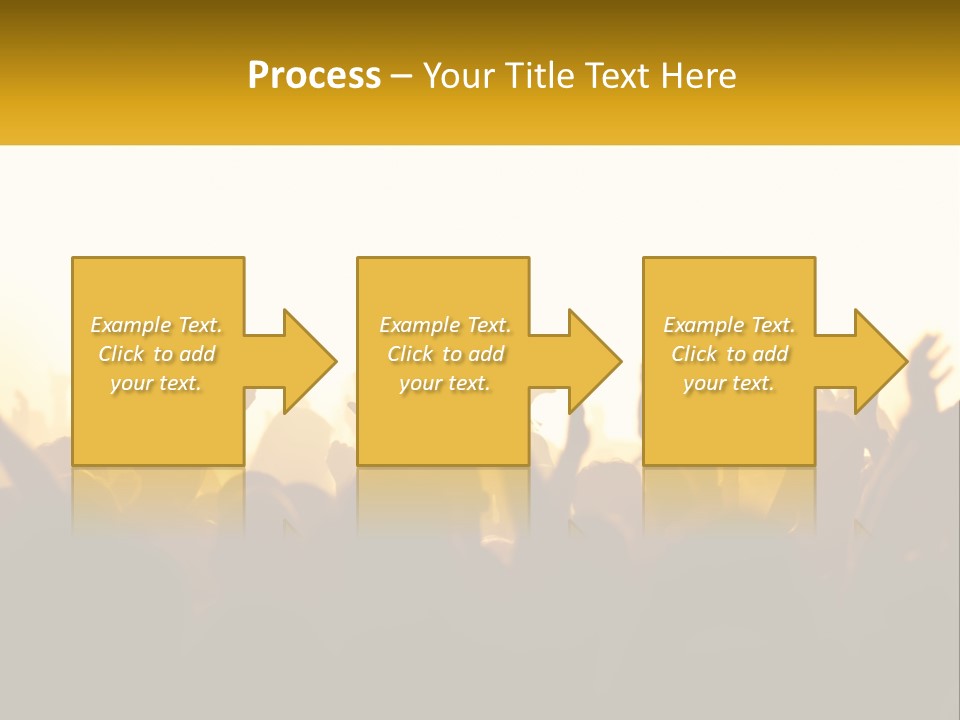 Process – Your Title Text Here

Example Text. Click to add your text.

Example Text. Click to add your text.

Example Text. Click to add your text.